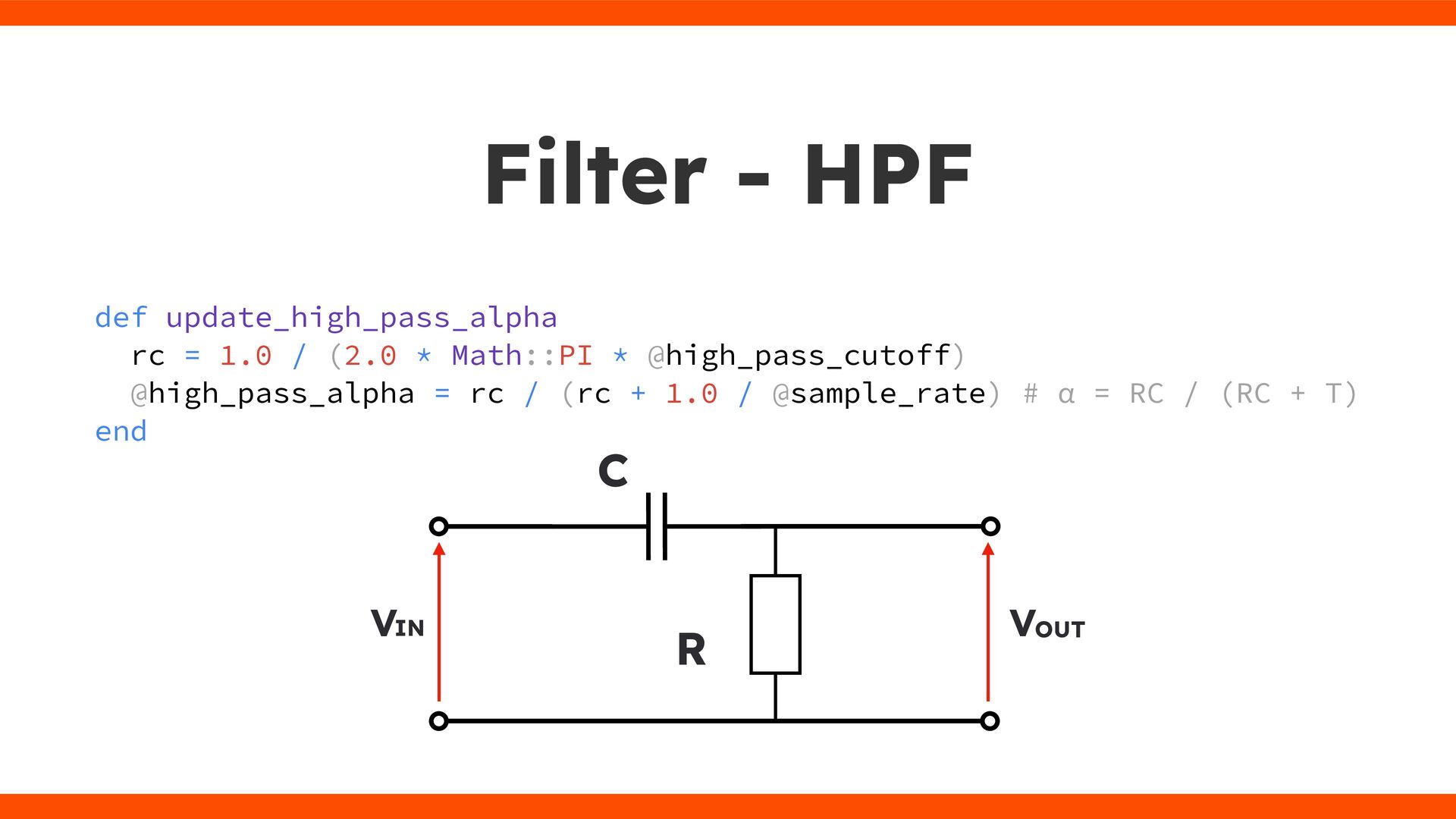 Filter - HPF

def update_high_pass_alpha
  rc = 1.0 / (2.0 * Math::PI * @high_pass_cutoff)
  @high_pass_alpha = rc / (rc + 1.0 / @sample_rate) # α = RC / (RC + T)
end

C

VIN

R

VOUT